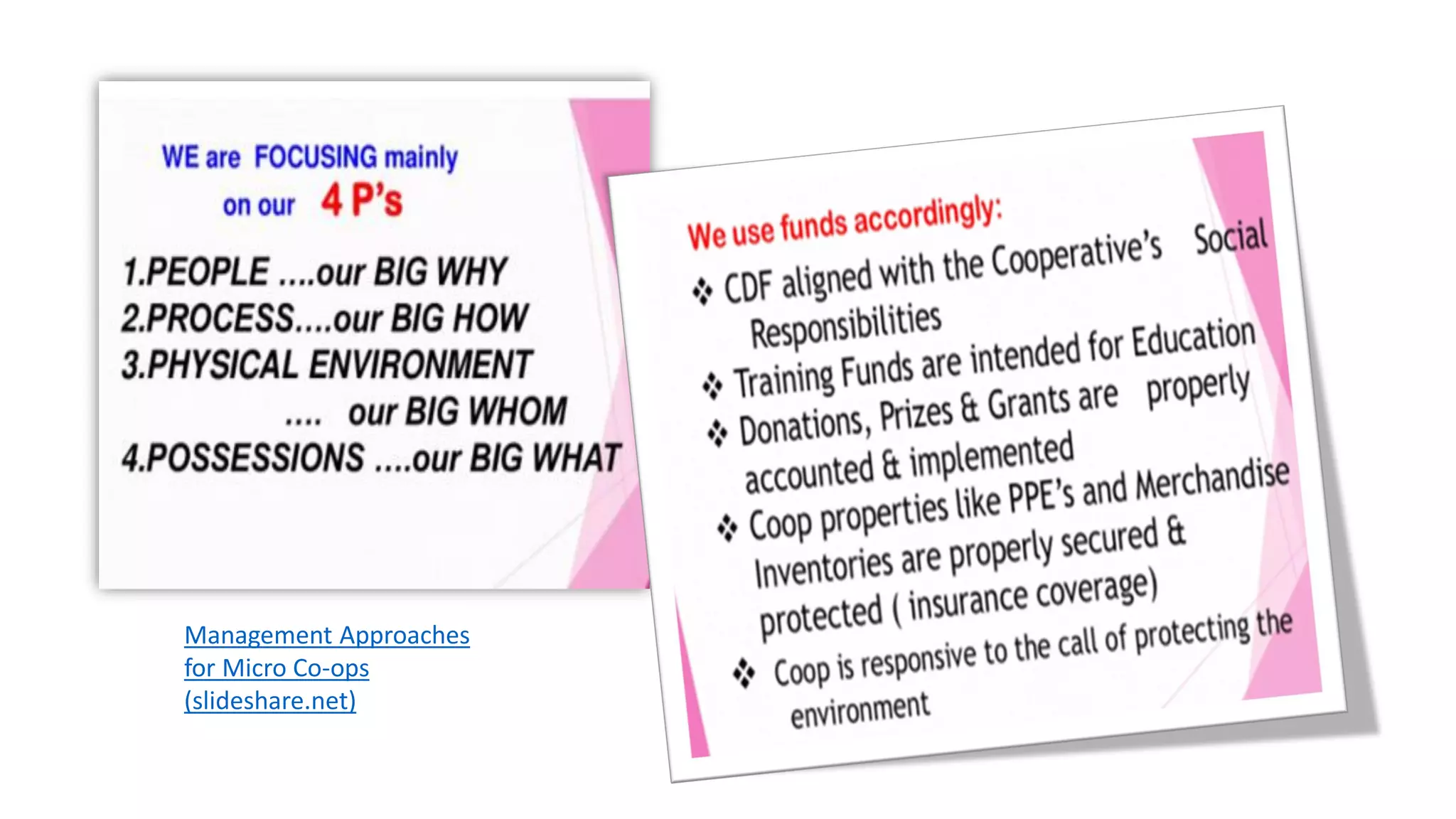 WE are FOCUSING mainly on our 4 P's

1.PEOPLE ....our BIG WHY
2.PROCESS....our BIG HOW
3.PHYSICAL ENVIRONMENT .... our BIG WHOM
4.POSSESSIONS ....our BIG WHAT

Management Approaches for Micro Co-ops (slideshare.net)

We use funds accordingly:
❖ CDF aligned with the Cooperative's Social Responsibilities
❖ Training Funds are intended for Education
❖ Donations, Prizes & Grants are properly accounted & implemented
❖ Coop properties like PPE's and Merchandise Inventories are properly secured & protected ( insurance coverage)
❖ Coop is responsive to the call of protecting the environment